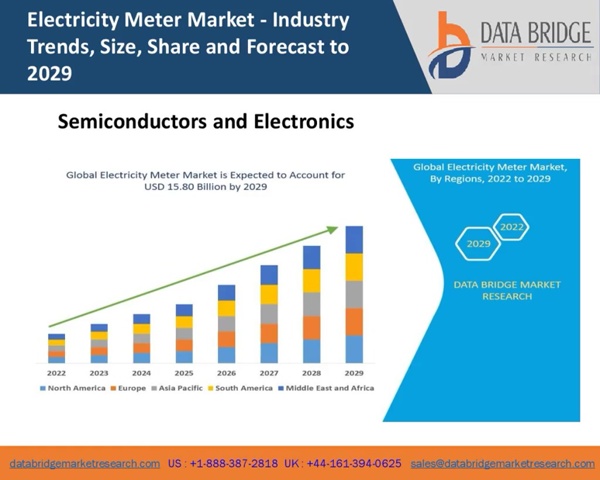 Electricity Meter Market - Industry Trends, Size, Share and Forecast to 2029

DATA BRIDGE
MARKET RESEARCH

Semiconductors and Electronics

Global Electricity Meter Market is Expected to Account for USD 15.80 Billion by 2029

2022 2023 2024 2025 2026 2027 2028 2029

North America Europe Asia Pacific South America Middle East and Africa

Global Electricity Meter Market, By Regions, 2022 to 2029

2022
2029

DATA BRIDGE MARKET RESEARCH

databridgemarketresearch.com US : +1-888-387-2818 UK : +44-161-394-0625 sales@databridgemarketresearch.com